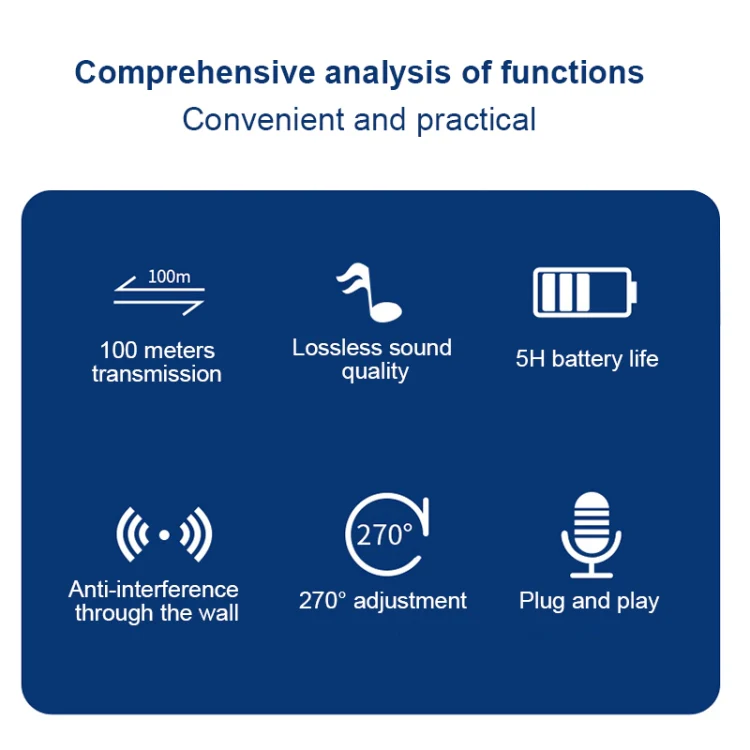 Comprehensive analysis of functions
Convenient and practical

100m

100 meters transmission

Lossless sound quality

5H battery life

Anti-interference through the wall

270°

270° adjustment

Plug and play